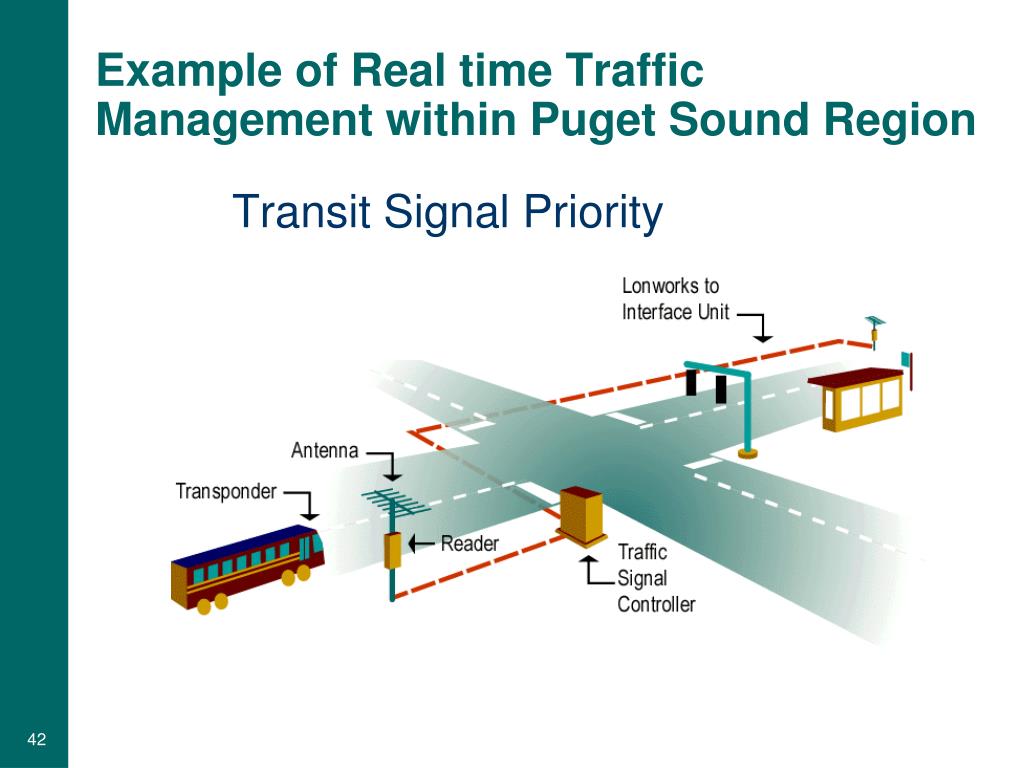 Example of Real time Traffic Management within Puget Sound Region

Transit Signal Priority

Lonworks to Interface Unit

Antenna

Transponder

Reader

Traffic Signal Controller

42